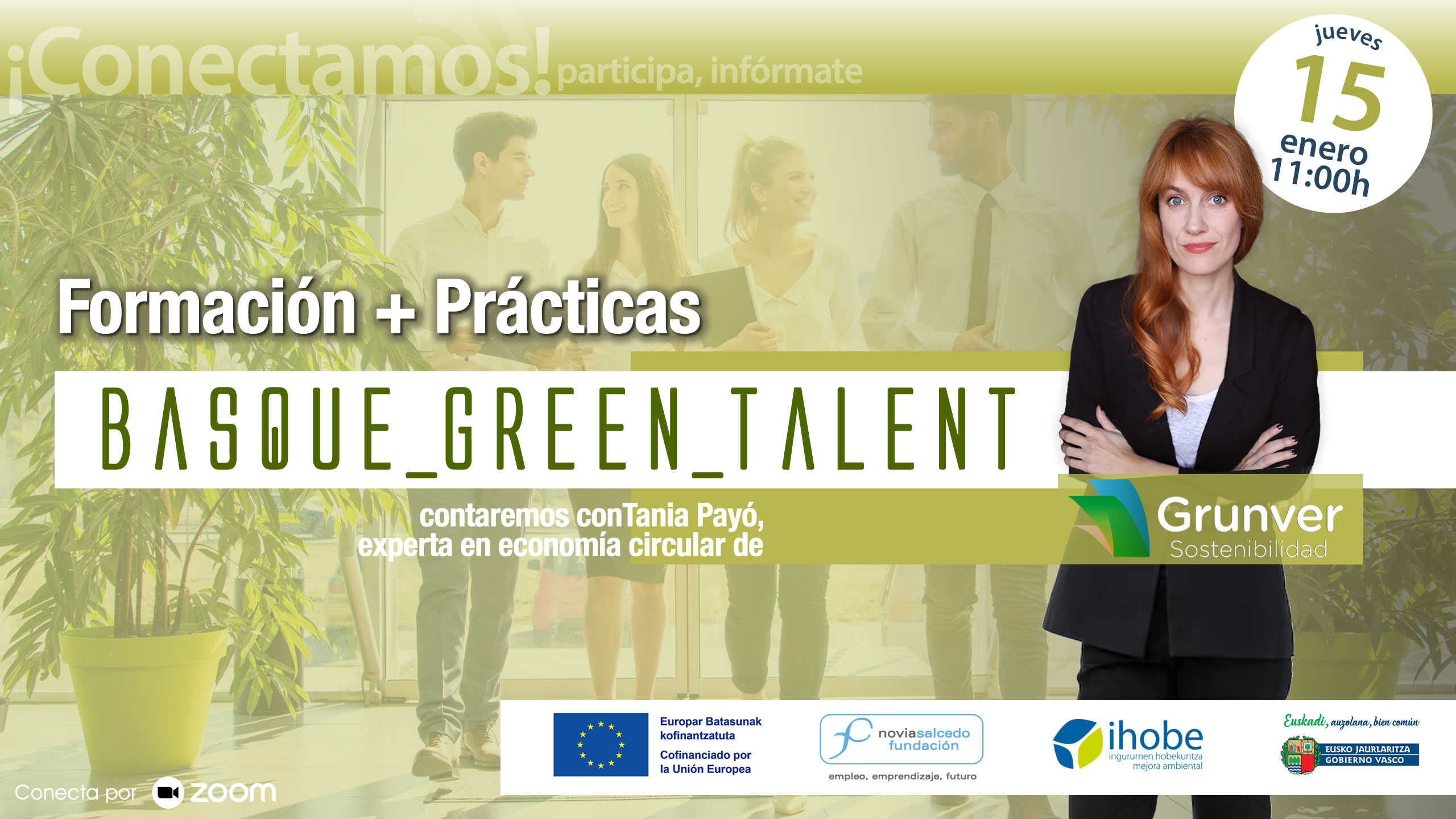 ¡Conectamos! participa, infórmate

jueves
15
enero
11:00h

Formación + Prácticas

BASQUE_GREEN_TALENT

contaremos conTania Payó,
experta en economía circular de

Grunver
Sostenibilidad

Europar Batasunak kofinantzatuta
Cofinanciado por la Unión Europea

noviasalcedo fundación
empleo, emprendizaje, futuro

ihobe
ingurumen hobekuntza
mejora ambiental

Euskadi, auzolana, bien común
EUSKO JAURLARITZA
GOBIERNO VASCO

Conecta por zoom